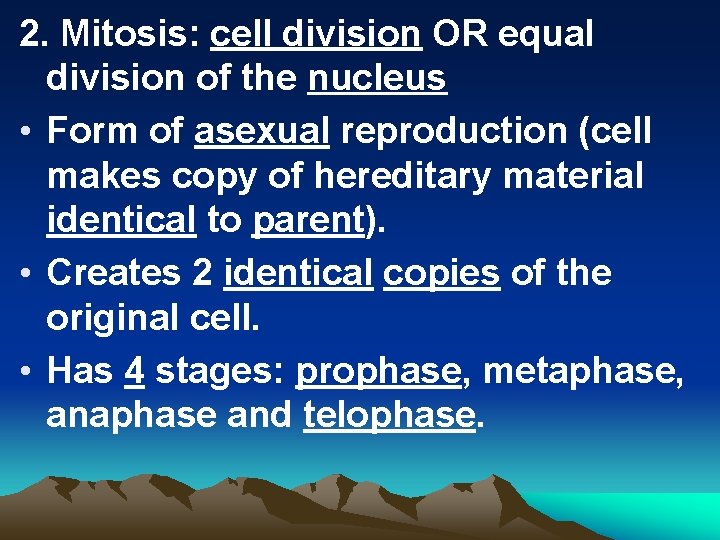 2. Mitosis: cell division OR equal division of the nucleus

• Form of asexual reproduction (cell makes copy of hereditary material identical to parent).

• Creates 2 identical copies of the original cell.

• Has 4 stages: prophase, metaphase, anaphase and telophase.